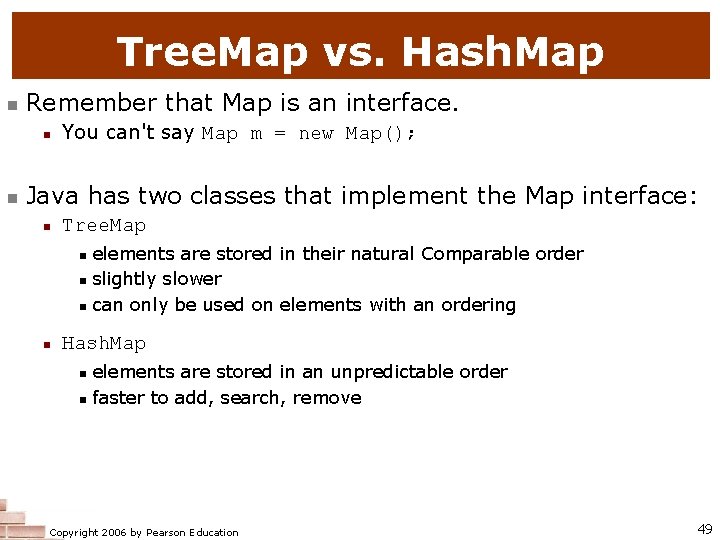 TreeMap vs. HashMap

Remember that Map is an interface.

You can't say Map m = new Map();

Java has two classes that implement the Map interface:

TreeMap

elements are stored in their natural Comparable order

slightly slower

can only be used on elements with an ordering

HashMap

elements are stored in an unpredictable order

faster to add, search, remove

Copyright 2006 by Pearson Education

49